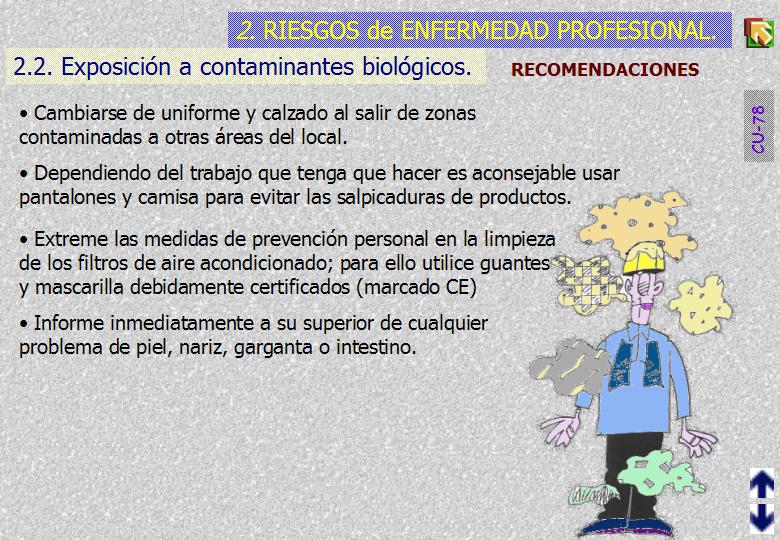 2. RIESGOS de ENFERMEDAD PROFESIONAL.

2.2. Exposición a contaminantes biológicos.

RECOMENDACIONES

CU-78

• Cambiarse de uniforme y calzado al salir de zonas contaminadas a otras áreas del local.

• Dependiendo del trabajo que tenga que hacer es aconsejable usar pantalones y camisa para evitar las salpicaduras de productos.

• Extreme las medidas de prevención personal en la limpieza de los filtros de aire acondicionado; para ello utilice guantes y mascarilla debidamente certificados (marcado CE)

• Informe inmediatamente a su superior de cualquier problema de piel, nariz, garganta o intestino.